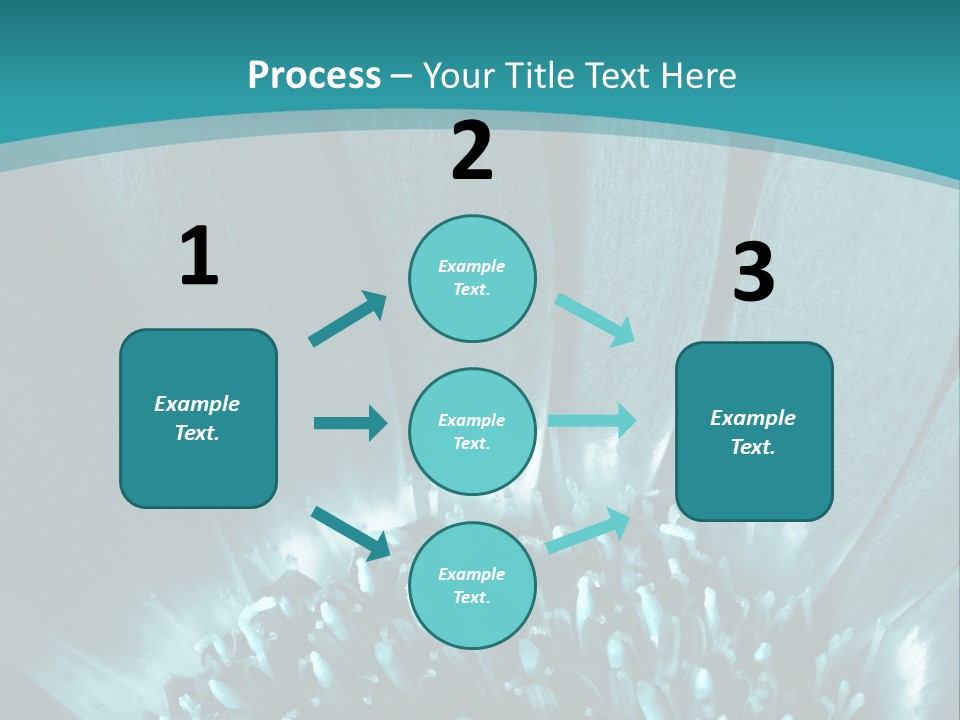 Process – Your Title Text Here

1

Example Text.

2

Example Text.

Example Text.

Example Text.

3

Example Text.